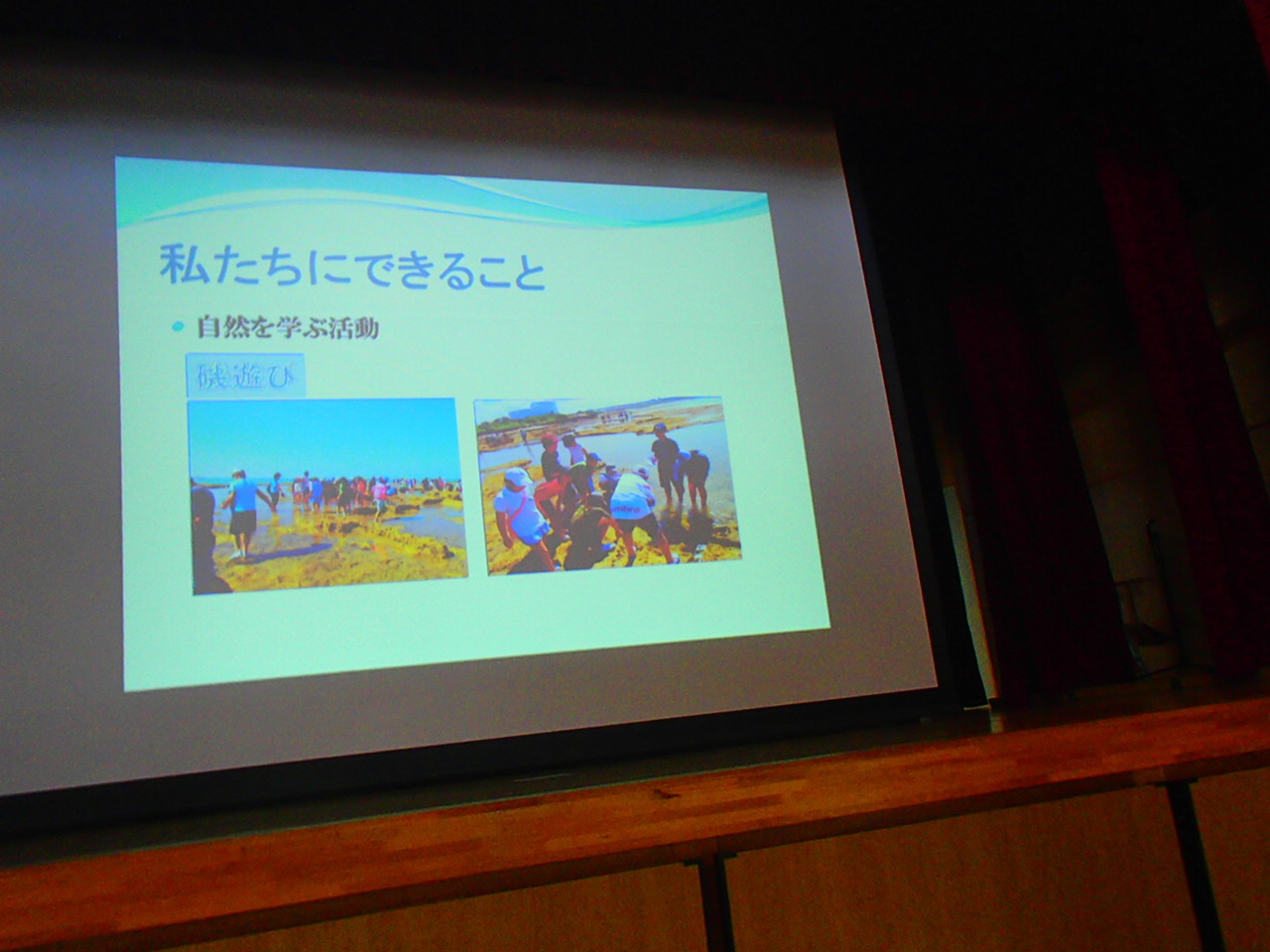 私たちにできること

自然を学ぶ活動

磯遊び